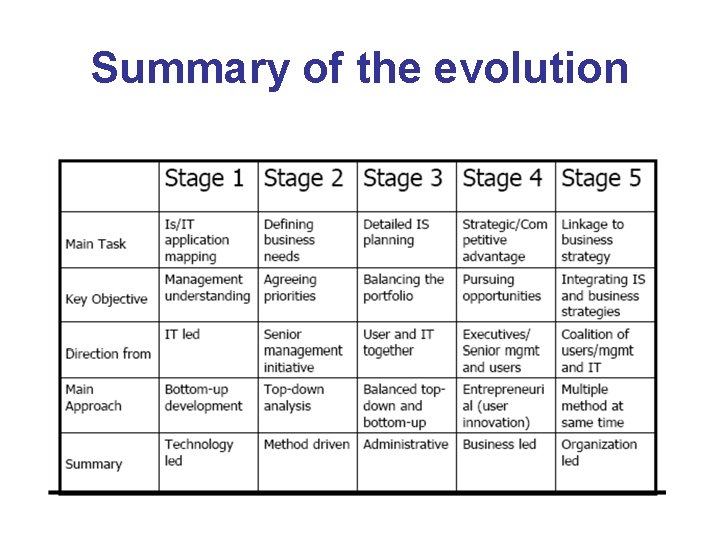 Summary of the evolution

| | Stage 1 | Stage 2 | Stage 3 | Stage 4 | Stage 5 |
|---|---|---|---|---|---|
| Main Task | Is/IT application mapping | Defining business needs | Detailed IS planning | Strategic/Competitive advantage | Linkage to business strategy |
| Key Objective | Management understanding | Agreeing priorities | Balancing the portfolio | Pursuing opportunities | Integrating IS and business strategies |
| Direction from | IT led | Senior management initiative | User and IT together | Executives/ Senior mgmt and users | Coalition of users/mgmt and IT |
| Main Approach | Bottom-up development | Top-down analysis | Balanced top-down and bottom-up | Entrepreneurial (user innovation) | Multiple method at same time |
| Summary | Technology led | Method driven | Administrative | Business led | Organization led |